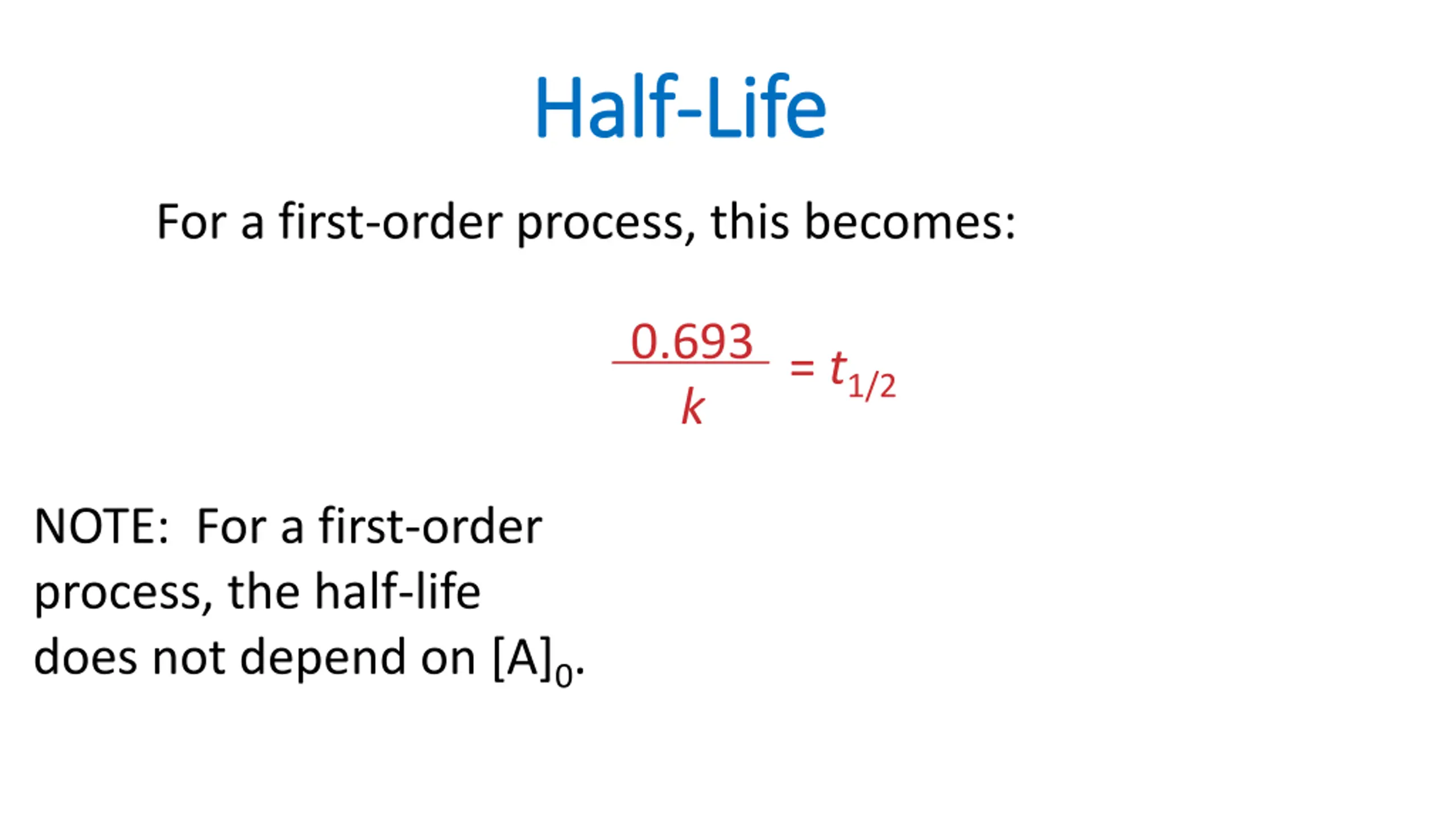 Half-Life

For a first-order process, this becomes:

$\frac{0.693}{k} = t_{1/2}$

NOTE: For a first-order process, the half-life does not depend on $[A]_0$.